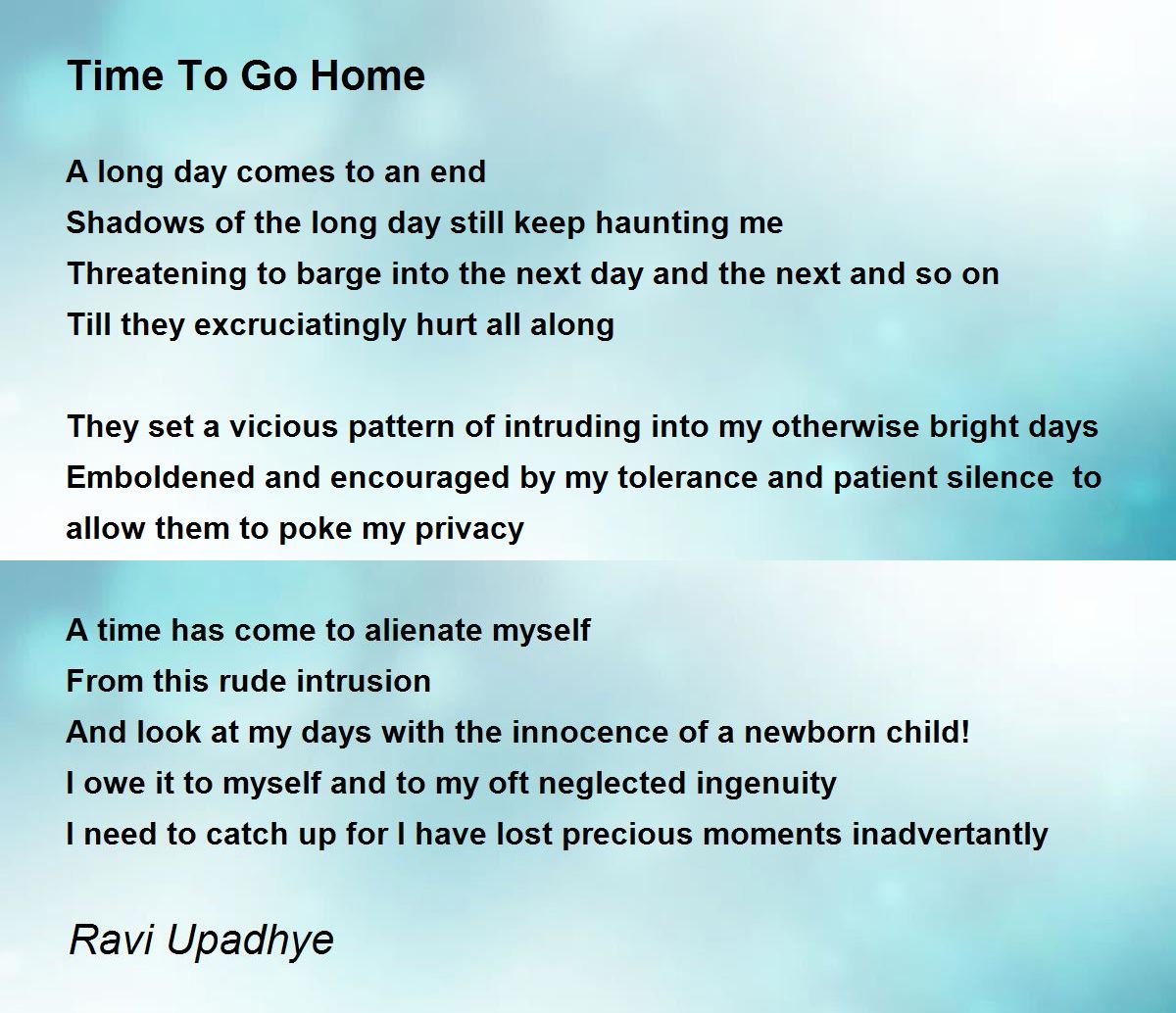 Time To Go Home

A long day comes to an end
Shadows of the long day still keep haunting me
Threatening to barge into the next day and the next and so on
Till they excruciatingly hurt all along

They set a vicious pattern of intruding into my otherwise bright days
Emboldened and encouraged by my tolerance and patient silence to allow them to poke my privacy

A time has come to alienate myself
From this rude intrusion
And look at my days with the innocence of a newborn child!
I owe it to myself and to my oft neglected ingenuity
I need to catch up for I have lost precious moments inadvertantly

Ravi Upadhye